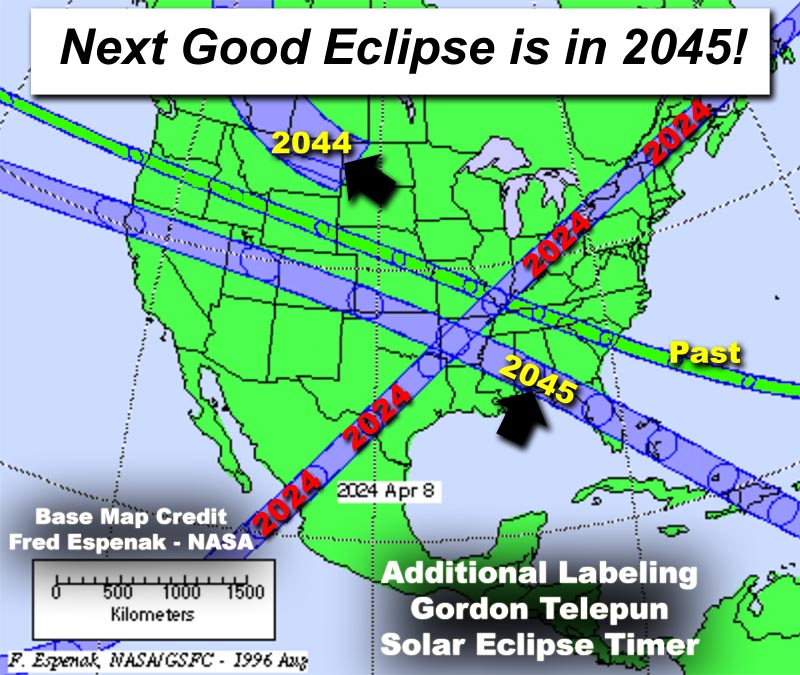 Next Good Eclipse is in 2045!

2044

2024

2024

Past

2045

2024

2024

2024

2024 Apr 8

Base Map Credit
Fred Espenak - NASA

0 500 1000 1500
Kilometers

F. Espenak, NASA/GSFC - 1996 Aug

Additional Labeling
Gordon Telepun
Solar Eclipse Timer